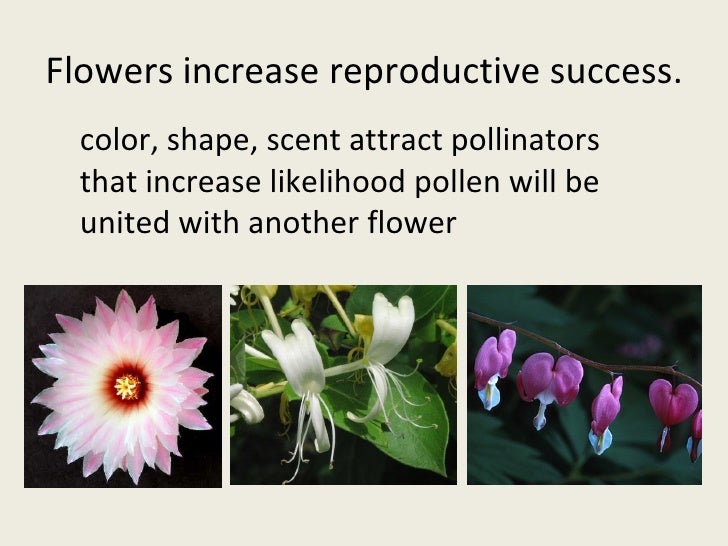 Flowers increase reproductive success.

color, shape, scent attract pollinators that increase likelihood pollen will be united with another flower